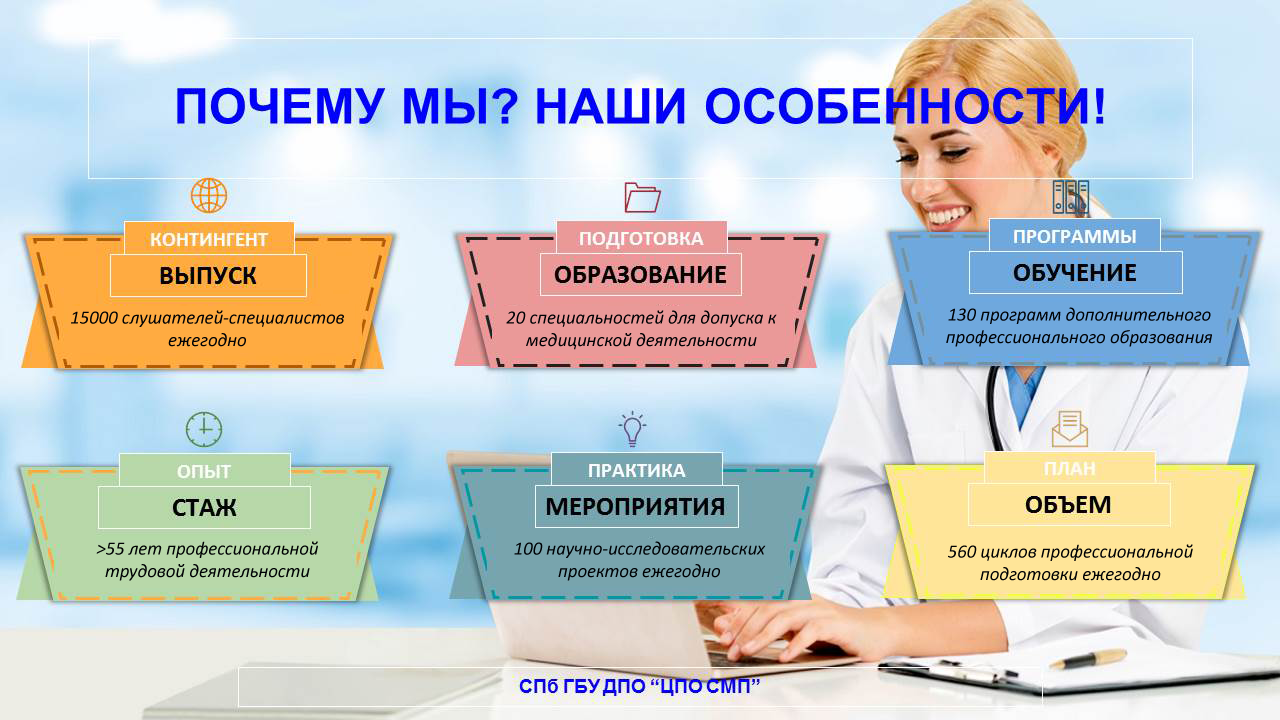 ПОЧЕМУ МЫ? НАШИ ОСОБЕННОСТИ!

КОНТИНГЕНТ
ВЫПУСК
15000 слушателей-специалистов ежегодно

ПОДГОТОВКА
ОБРАЗОВАНИЕ
20 специальностей для допуска к медицинской деятельности

ПРОГРАММЫ
ОБУЧЕНИЕ
130 программ дополнительного профессионального образования

ОПЫТ
СТАЖ
>55 лет профессиональной трудовой деятельности

ПРАКТИКА
МЕРОПРИЯТИЯ
100 научно-исследовательских проектов ежегодно

ПЛАН
ОБЪЕМ
560 циклов профессиональной подготовки ежегодно

СПб ГБУ ДПО “ЦПО СМП”